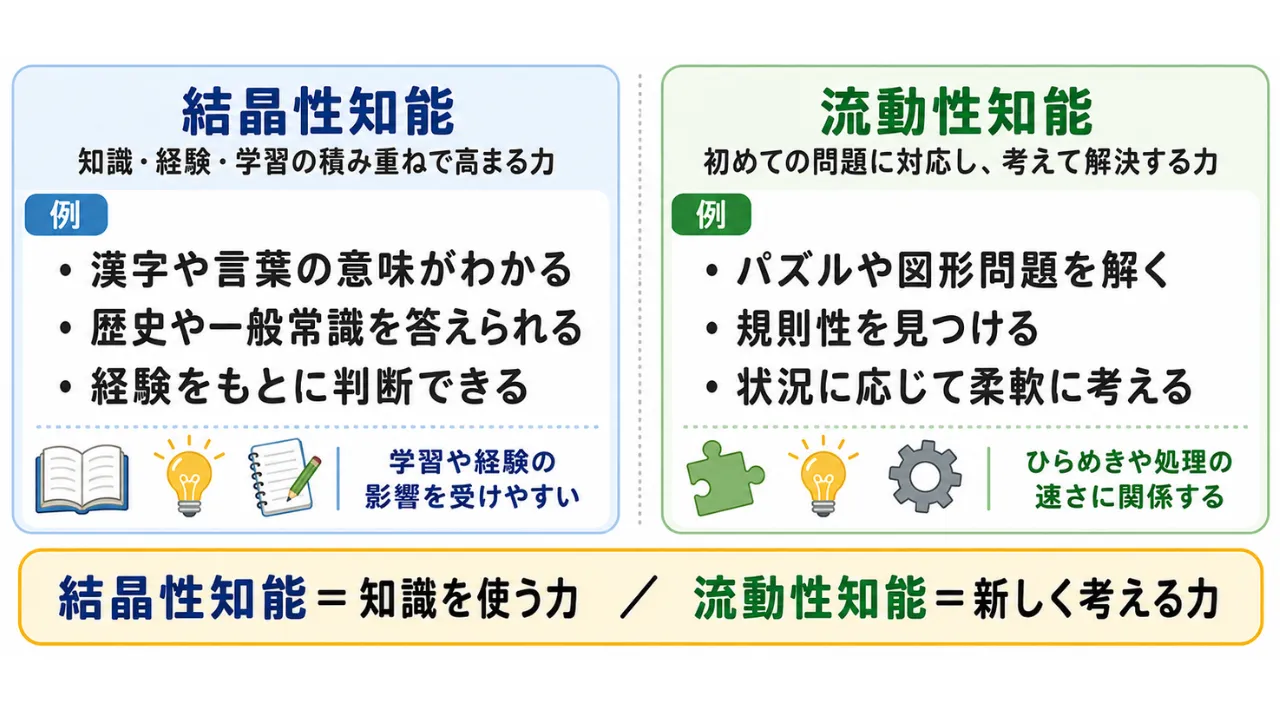 結晶性知能
知識・経験・学習の積み重ねで高まる力

例
• 漢字や言葉の意味がわかる
• 歴史や一般常識を答えられる
• 経験をもとに判断できる

学習や経験の影響を受けやすい

流動性知能
初めての問題に対応し、考えて解決する力

例
• パズルや図形問題を解く
• 規則性を見つける
• 状況に応じて柔軟に考える

ひらめきや処理の速さに関係する

結晶性知能＝知識を使う力　／　流動性知能＝新しく考える力